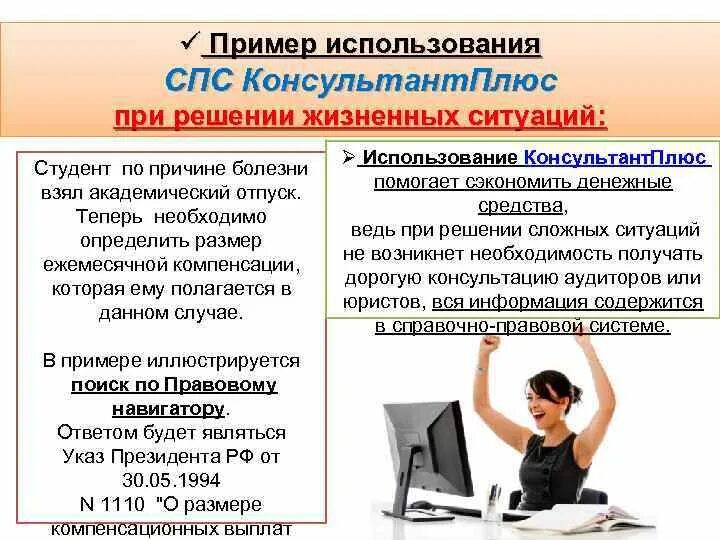 ✓ Пример использования СПС КонсультантПлюс при решении жизненных ситуаций:

Студент по причине болезни взял академический отпуск. Теперь необходимо определить размер ежемесячной компенсации, которая ему полагается в данном случае.

В примере иллюстрируется поиск по Правовому навигатору.
Ответом будет являться Указ Президента РФ от 30.05.1994
N 1110 "О размере компенсационных выплат

➢ Использование КонсультантПлюс помогает сэкономить денежные средства, ведь при решении сложных ситуаций не возникнет необходимость получать дорогую консультацию аудиторов или юристов, вся информация содержится в справочно-правовой системе.